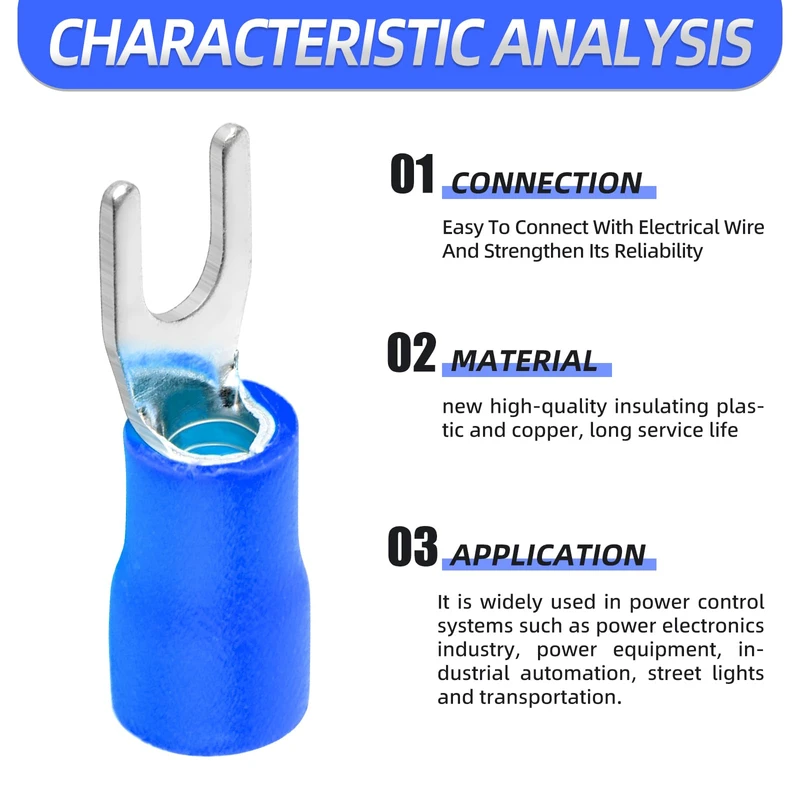 CHARACTERISTIC ANALYSIS

01 CONNECTION

Easy To Connect With Electrical Wire And Strengthen Its Reliability

02 MATERIAL

new high-quality insulating plastic and copper, long service life

03 APPLICATION

It is widely used in power control systems such as power electronics industry, power equipment, industrial automation, street lights and transportation.